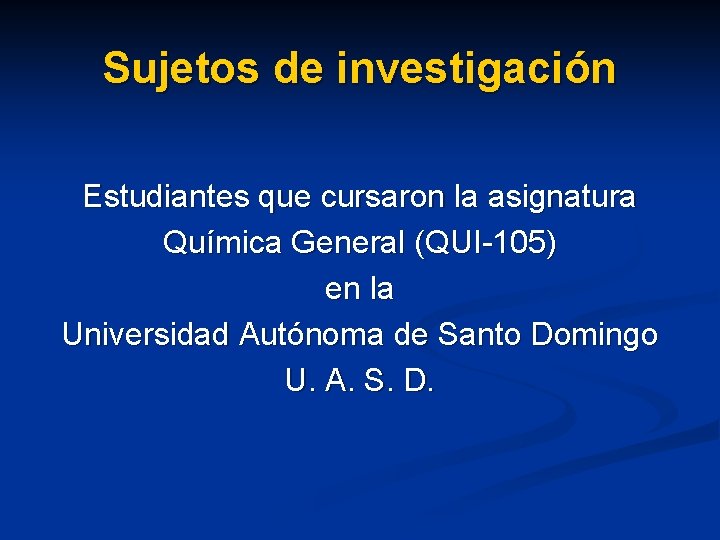 Sujetos de investigación

Estudiantes que cursaron la asignatura
Química General (QUI-105)
en la
Universidad Autónoma de Santo Domingo
U. A. S. D.